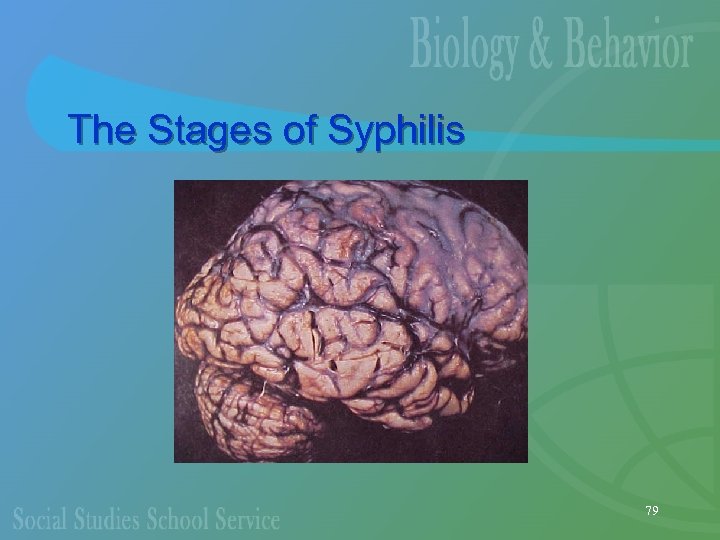 Biology & Behavior

The Stages of Syphilis

Social Studies School Service

79